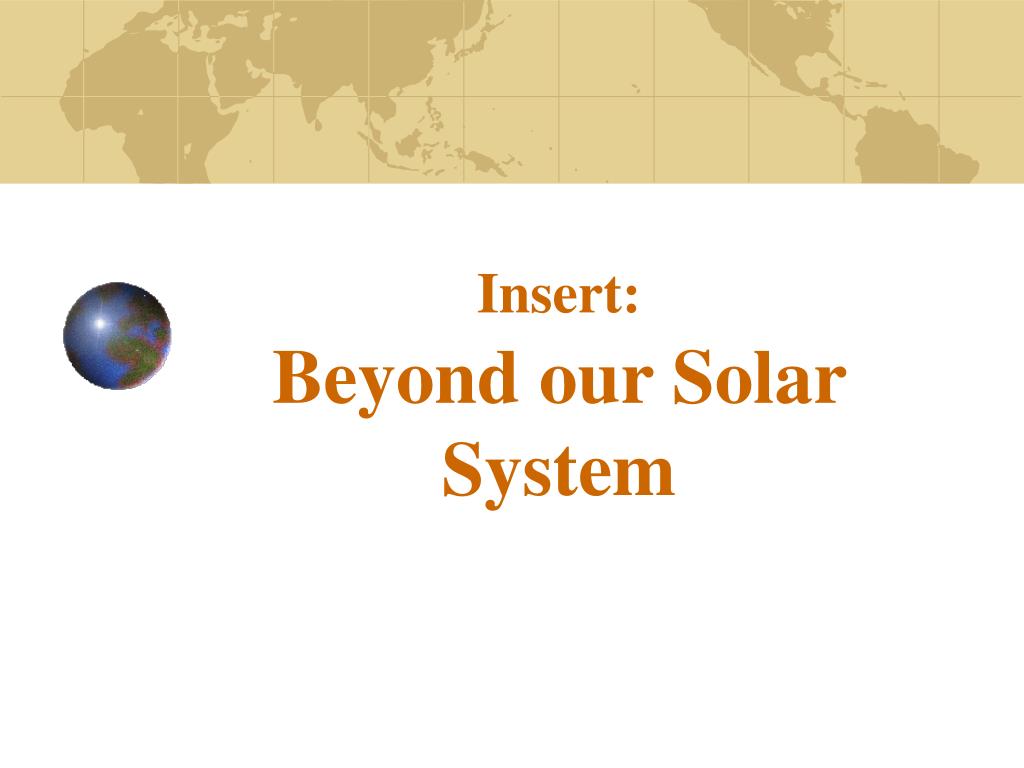 Insert:
Beyond our Solar System